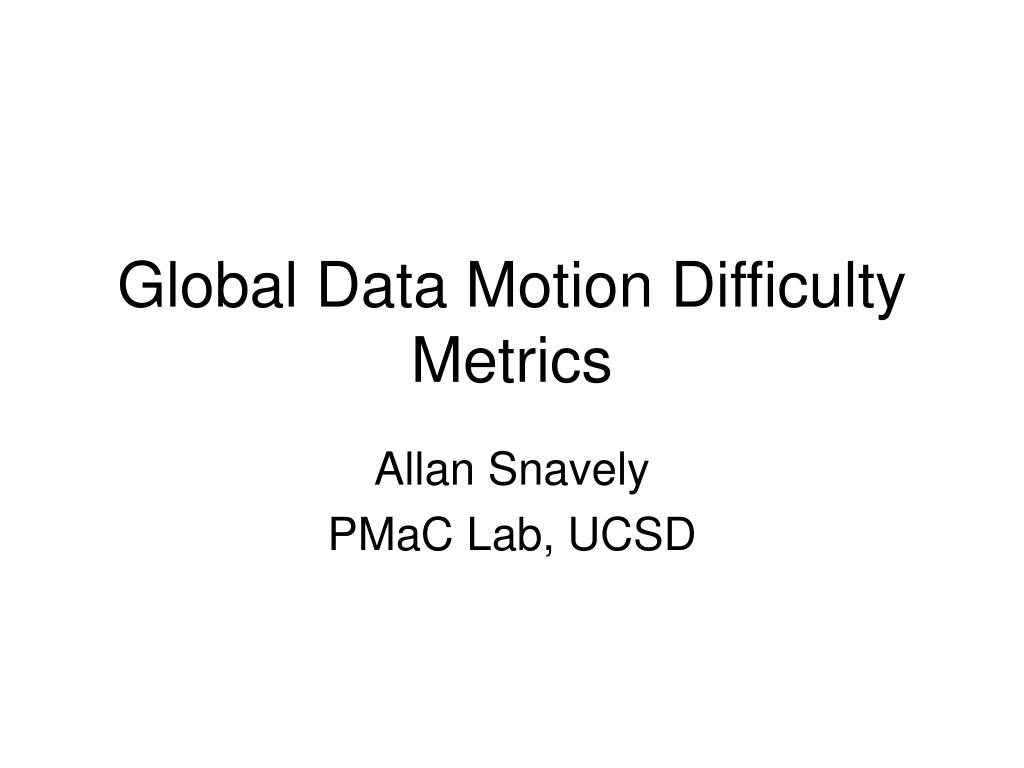 Global Data Motion Difficulty Metrics

Allan Snavely
PMaC Lab, UCSD